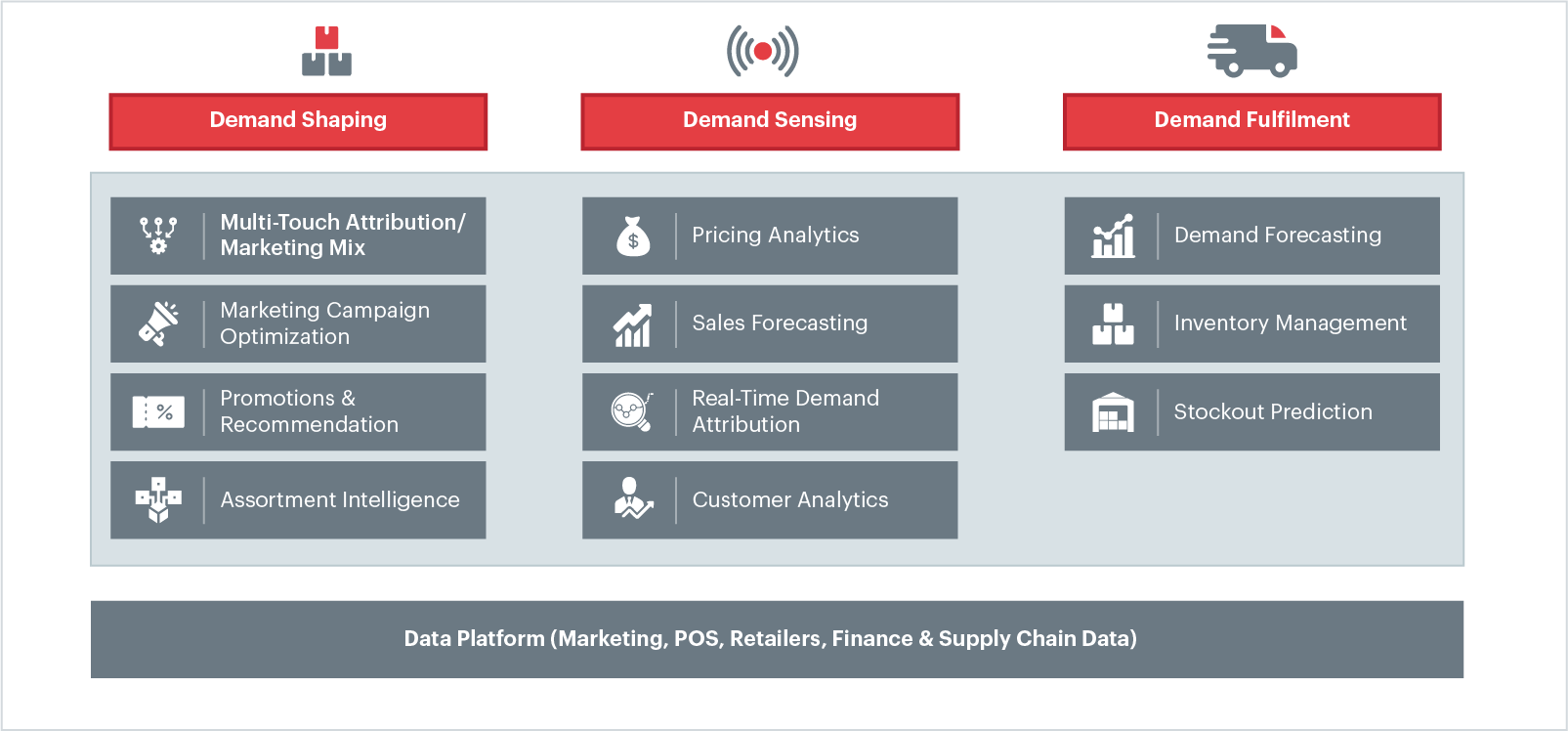 Demand Shaping

Multi-Touch Attribution/ Marketing Mix

Marketing Campaign Optimization

Promotions & Recommendation

Assortment Intelligence

Demand Sensing

Pricing Analytics

Sales Forecasting

Real-Time Demand Attribution

Customer Analytics

Demand Fulfilment

Demand Forecasting

Inventory Management

Stockout Prediction

Data Platform (Marketing, POS, Retailers, Finance & Supply Chain Data)